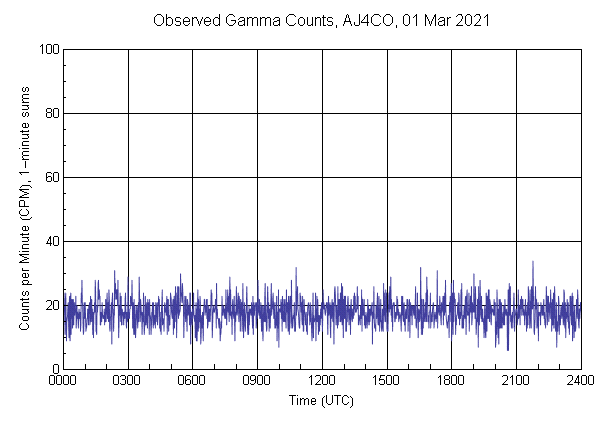 Observed Gamma Counts, AJ4CO, 01 Mar 2021

Counts per Minute (CPM), 1-minute sums

100
80
60
40
20
0

0000 0300 0600 0900 1200 1500 1800 2100 2400

Time (UTC)